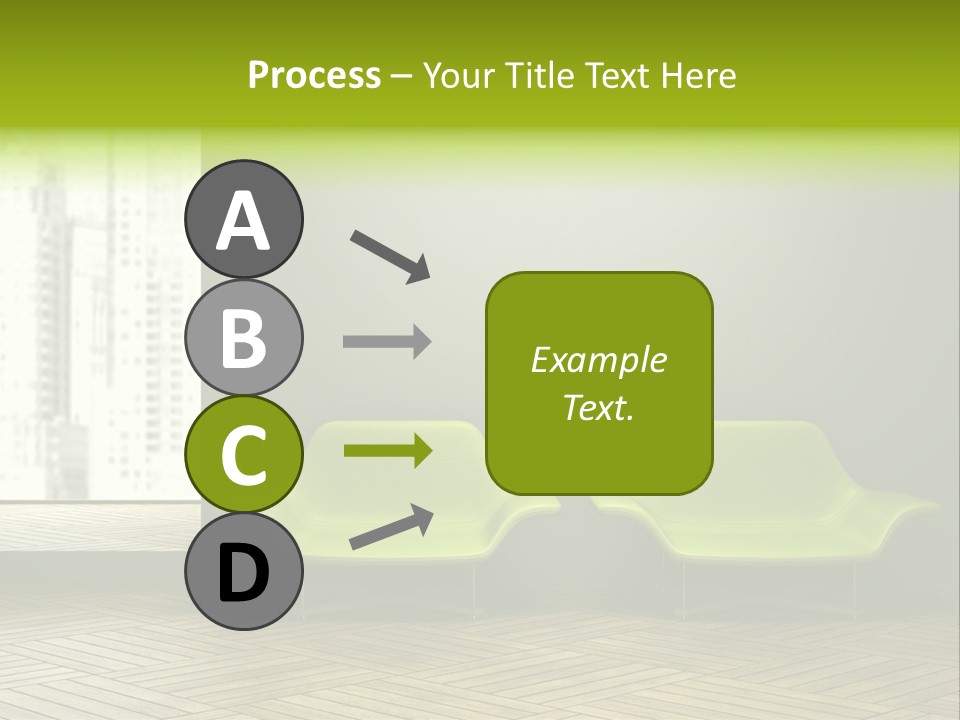 Process – Your Title Text Here

A

B

C

D

Example Text.